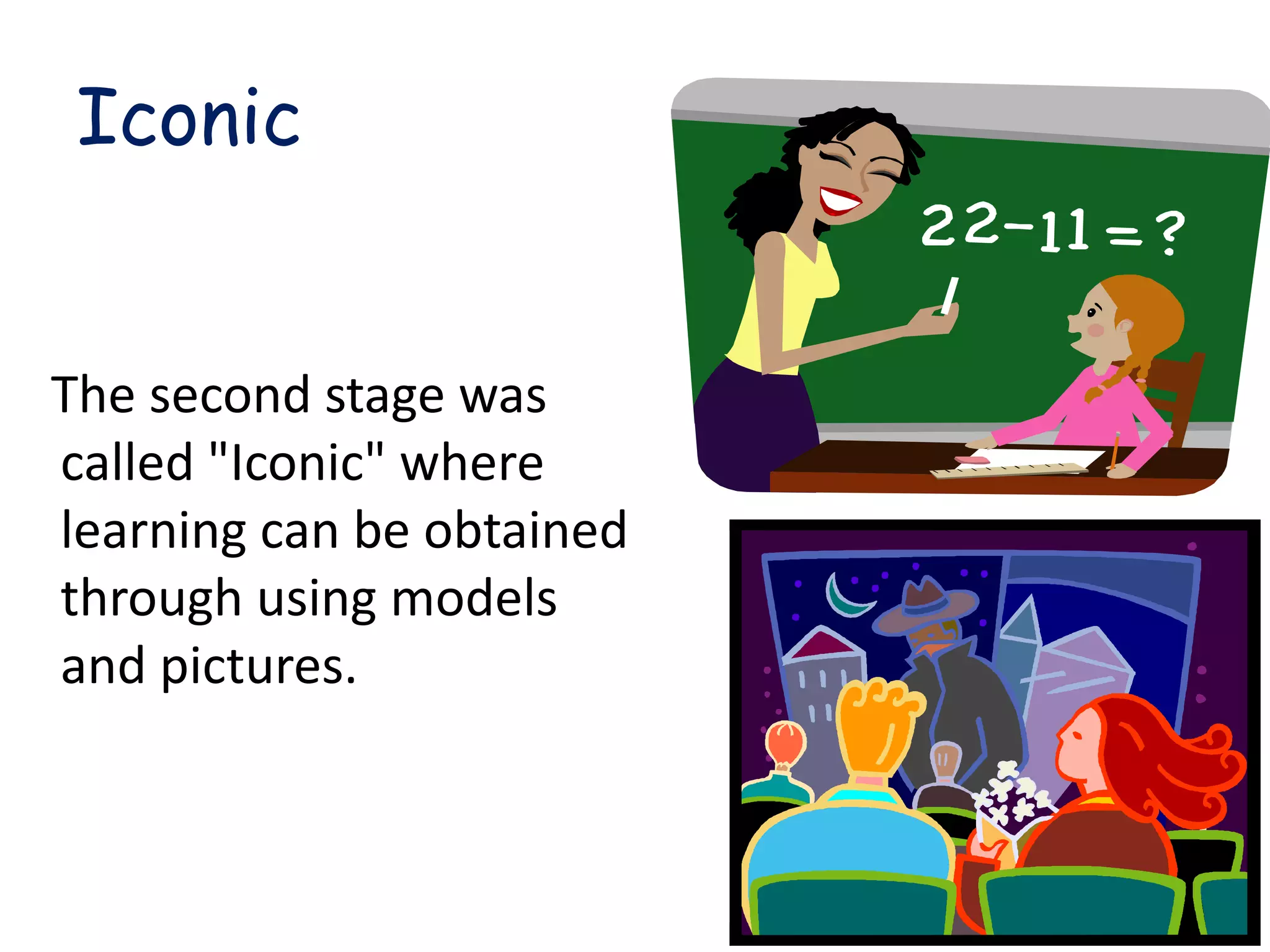 Iconic

The second stage was called "Iconic" where learning can be obtained through using models and pictures.

$22-11=?$